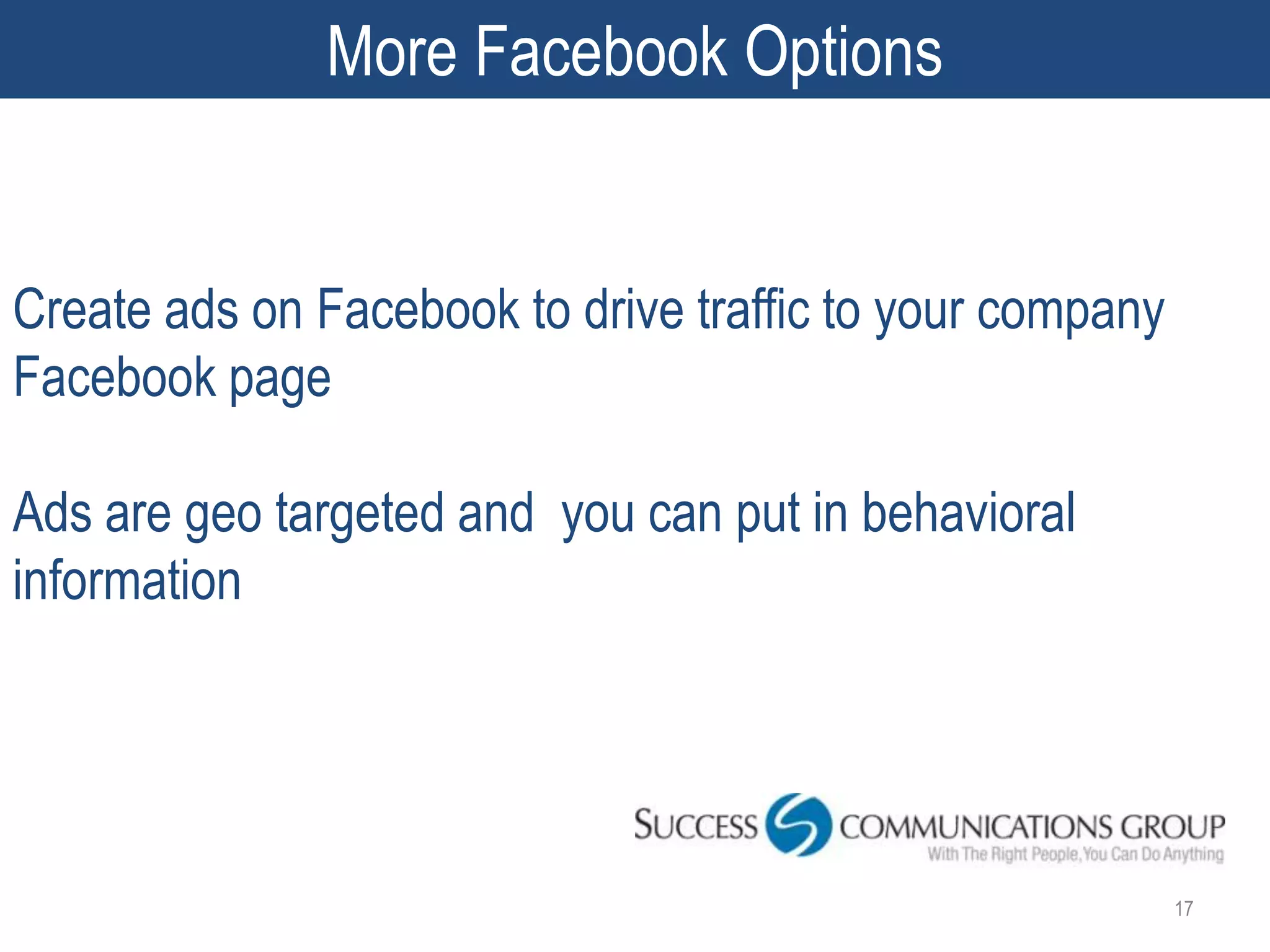 More Facebook Options

Create ads on Facebook to drive traffic to your company Facebook page

Ads are geo targeted and  you can put in behavioral information

SUCCESS COMMUNICATIONS GROUP
With The Right People, You Can Do Anything

17